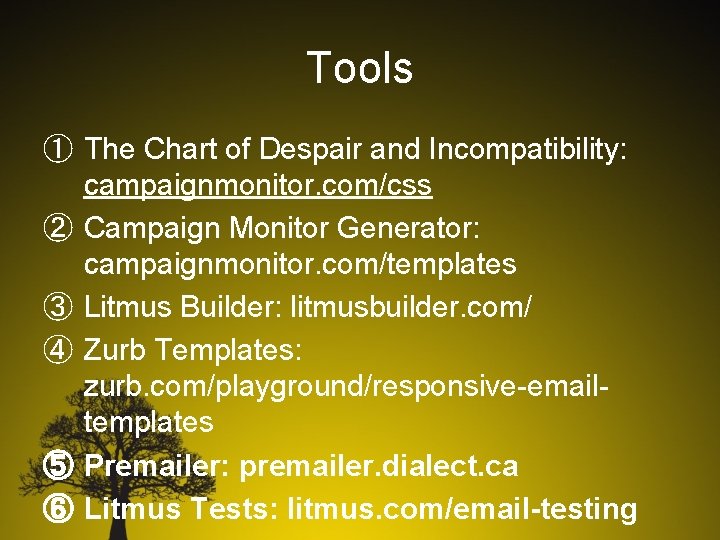 Tools

① The Chart of Despair and Incompatibility: campaignmonitor.com/css

② Campaign Monitor Generator: campaignmonitor.com/templates

③ Litmus Builder: litmusbuilder.com/

④ Zurb Templates: zurb.com/playground/responsive-email-templates

⑤ Premailer: premailer.dialect.ca

⑥ Litmus Tests: litmus.com/email-testing